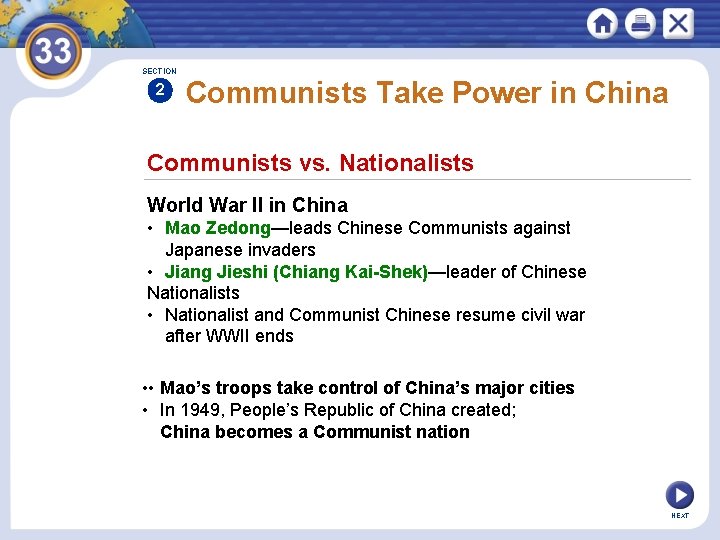 33

SECTION 2

Communists Take Power in China

Communists vs. Nationalists

World War II in China

• Mao Zedong—leads Chinese Communists against Japanese invaders

• Jiang Jieshi (Chiang Kai-Shek)—leader of Chinese Nationalists

• Nationalist and Communist Chinese resume civil war after WWII ends

•• Mao's troops take control of China's major cities

• In 1949, People's Republic of China created; China becomes a Communist nation

NEXT